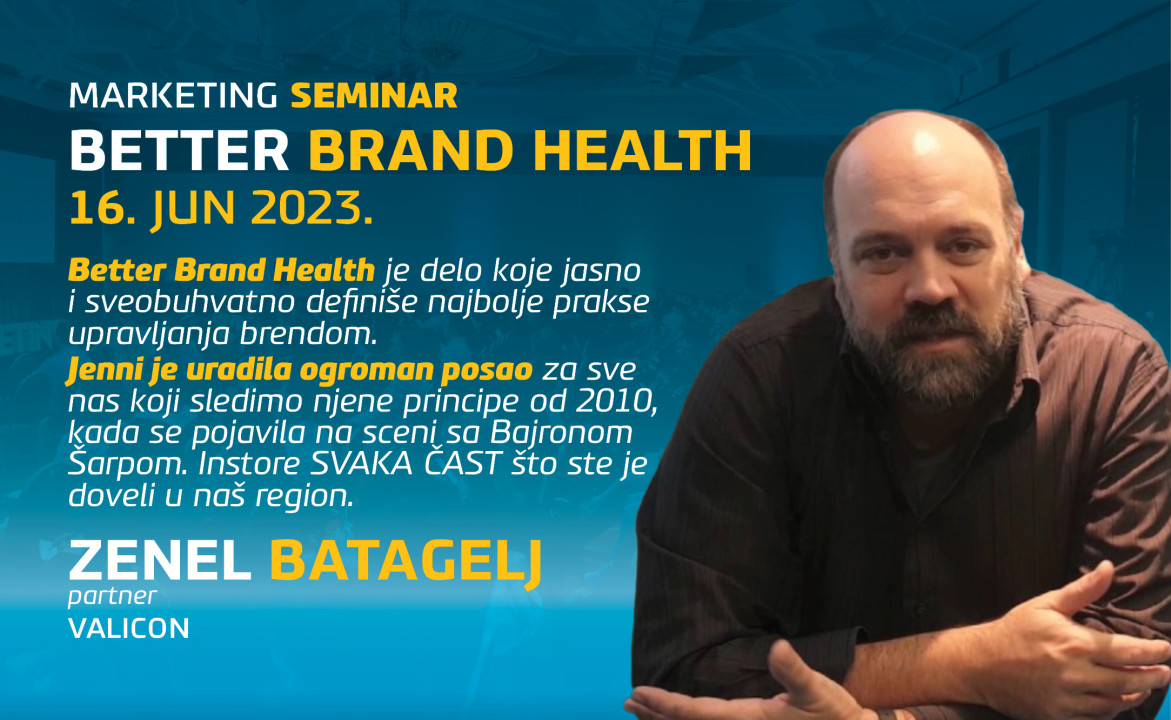 MARKETING SEMINAR
BETTER BRAND HEALTH
16. JUN 2023.

Better Brand Health je delo koje jasno i sveobuhvatno definiše najbolje prakse upravljanja brendom.
Jenni je uradila ogroman posao za sve nas koji sledimo njene principe od 2010, kada se pojavila na sceni sa Bajronom Šarpom. Instore SVAKA ČAST što ste je doveli u naš region.

ZENEL BATAGELJ
partner
VALICON